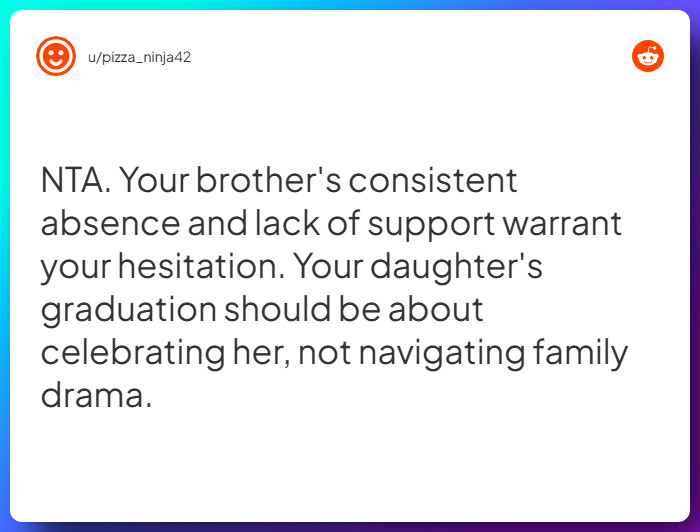 u/pizza_ninja42

NTA. Your brother's consistent absence and lack of support warrant your hesitation. Your daughter's graduation should be about celebrating her, not navigating family drama.